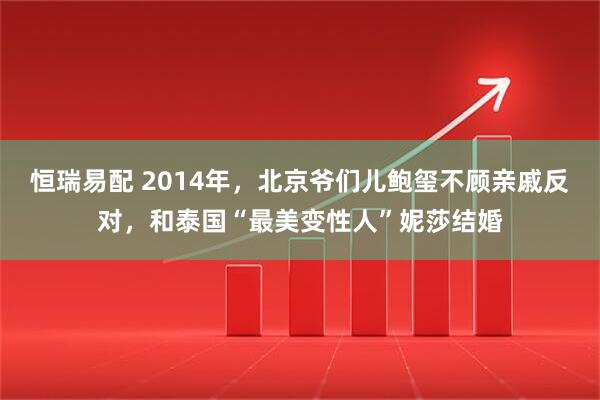 恒瑞易配 2014年，北京爷们儿鲍玺不顾亲戚反对，和泰国“最美变性人”妮莎结婚